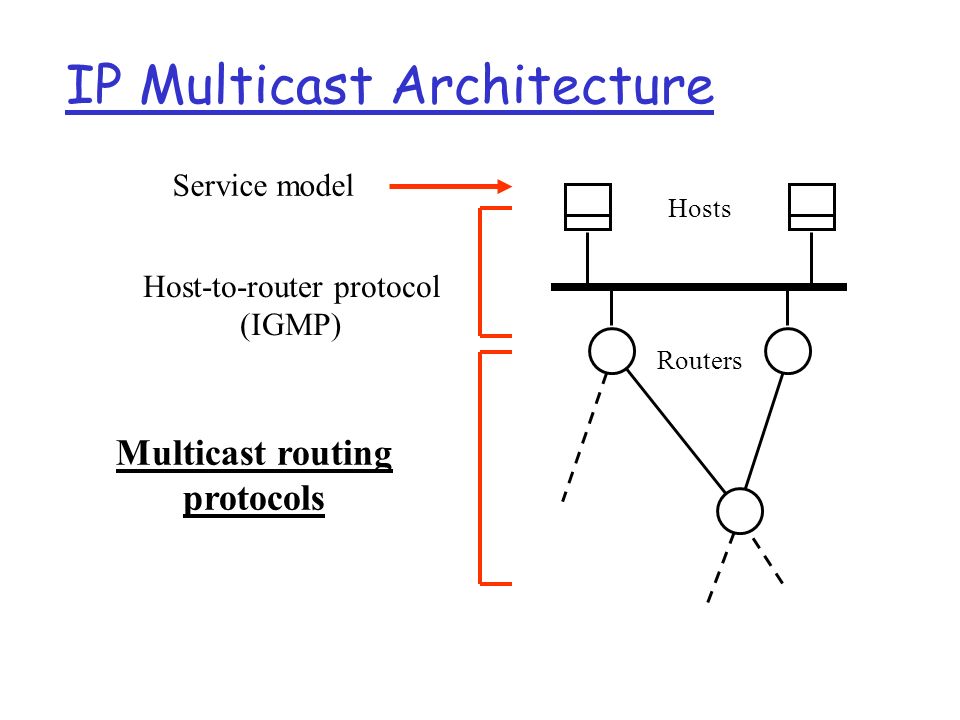 IP Multicast Architecture

Service model

Hosts

Host-to-router protocol (IGMP)

Routers

Multicast routing protocols